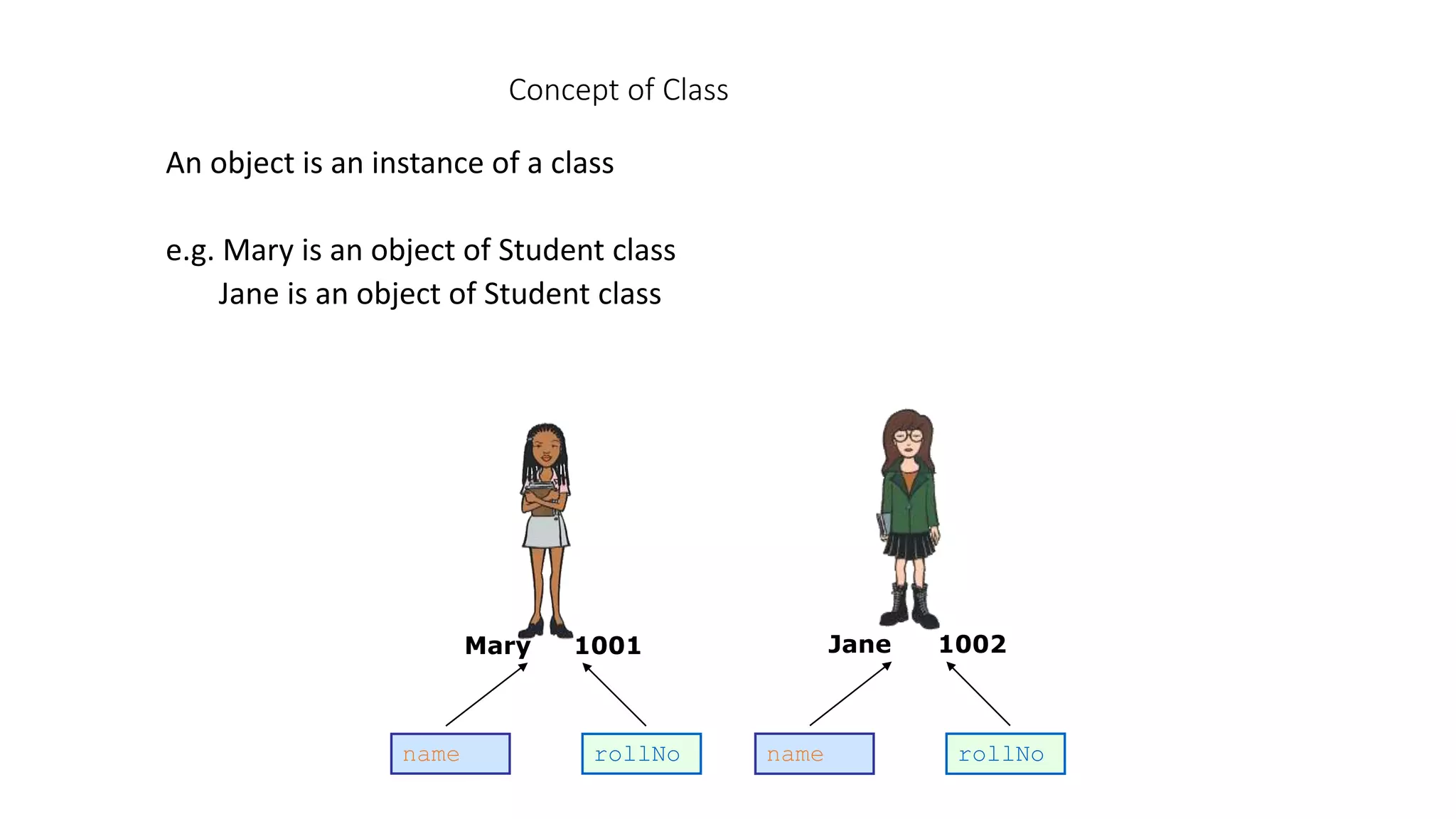 Concept of Class

An object is an instance of a class

e.g. Mary is an object of Student class
Jane is an object of Student class

Mary 1001

name rollNo

Jane 1002

name rollNo